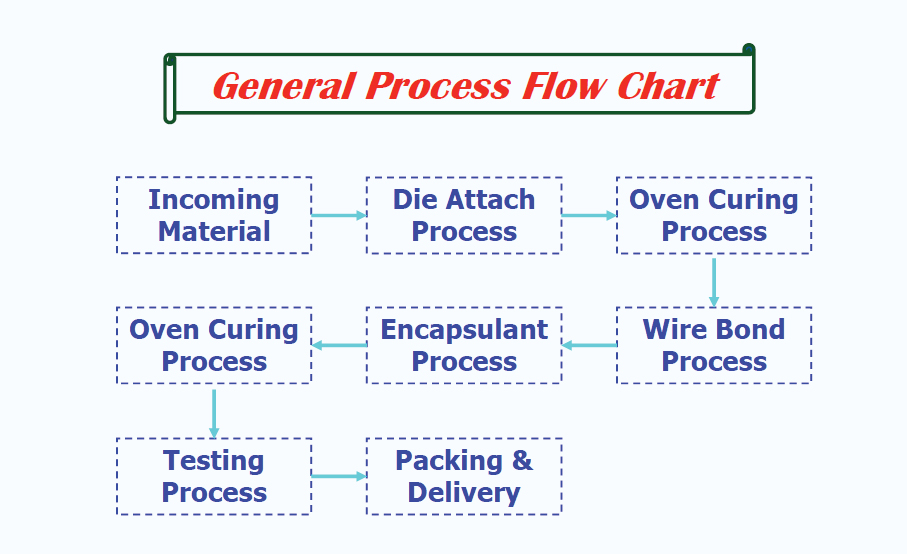 General Process Flow Chart

Incoming Material

Die Attach Process

Oven Curing Process

Wire Bond Process

Encapsulant Process

Oven Curing Process

Testing Process

Packing & Delivery